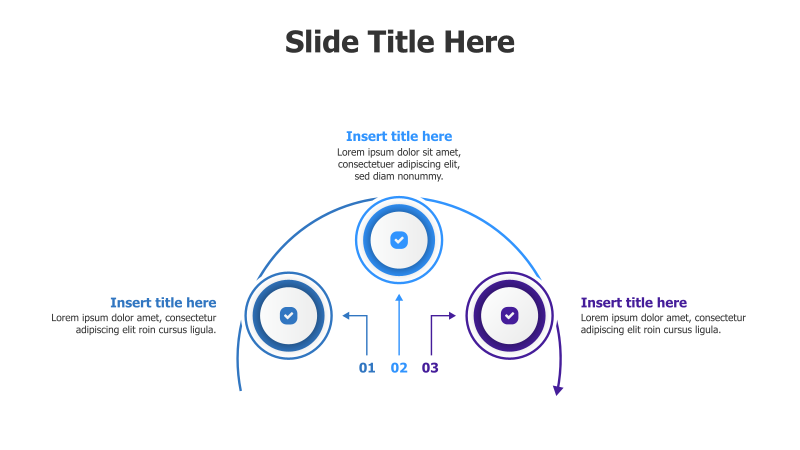 Slide Title Here

Insert title here
Lorem ipsum dolor sit amet, consectetuer adipiscing elit, sed diam nonummy.

Insert title here
Lorem ipsum dolor amet, consectetur adipiscing elit roin cursus ligula.

Insert title here
Lorem ipsum dolor amet, consectetur adipiscing elit roin cursus ligula.

01 02 03